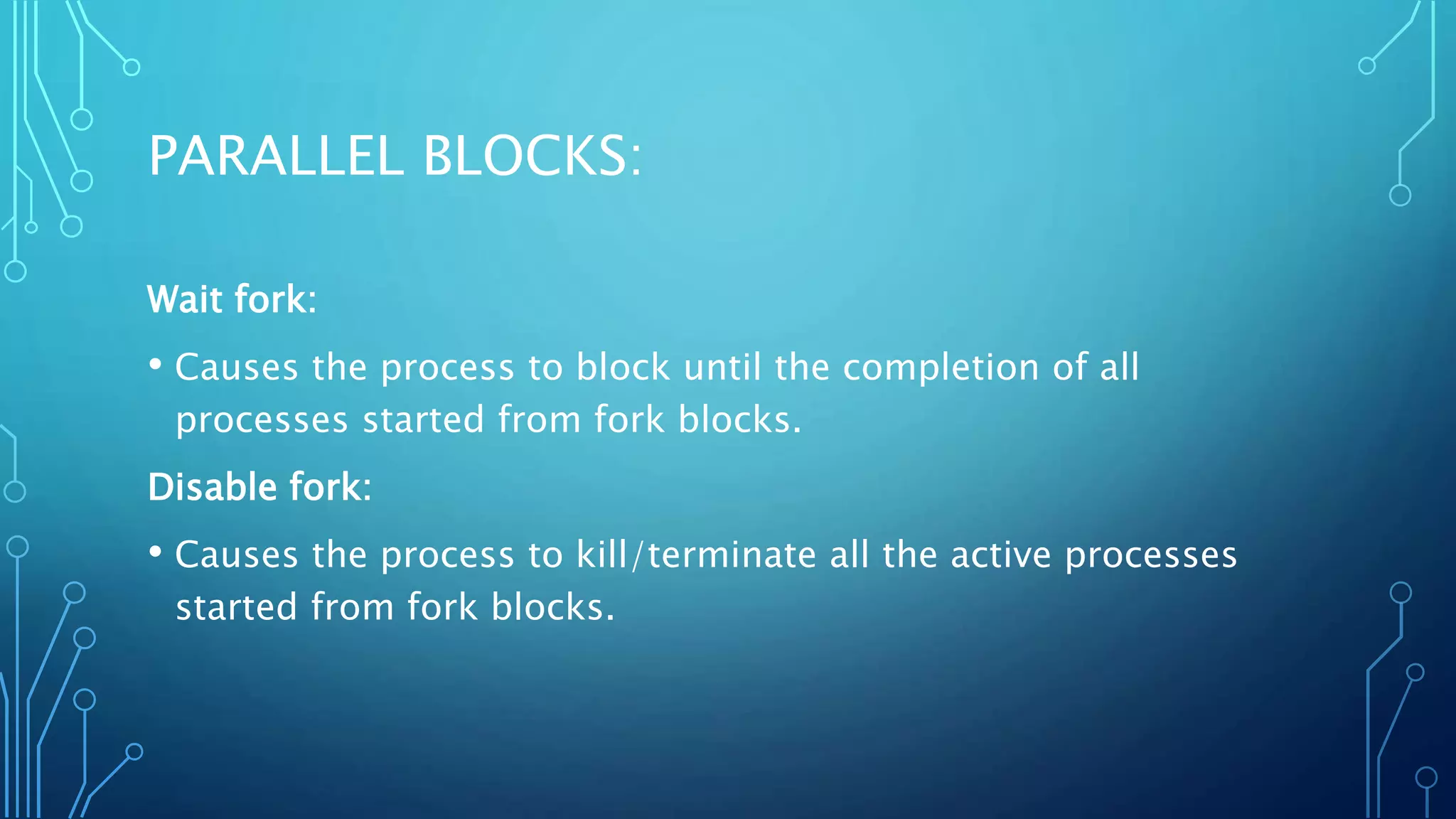 PARALLEL BLOCKS:

Wait fork:

• Causes the process to block until the completion of all processes started from fork blocks.

Disable fork:

• Causes the process to kill/terminate all the active processes started from fork blocks.